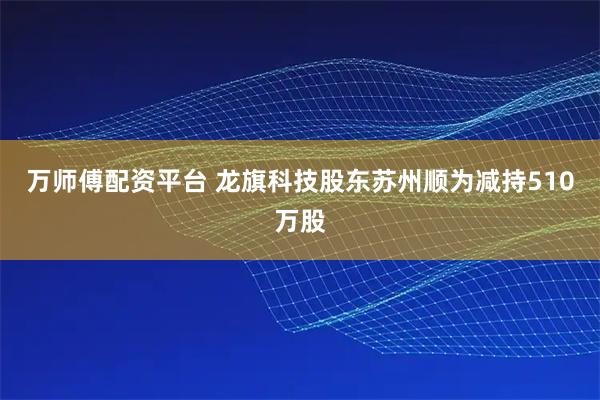 万师傅配资平台 龙旗科技股东苏州顺为减持510万股